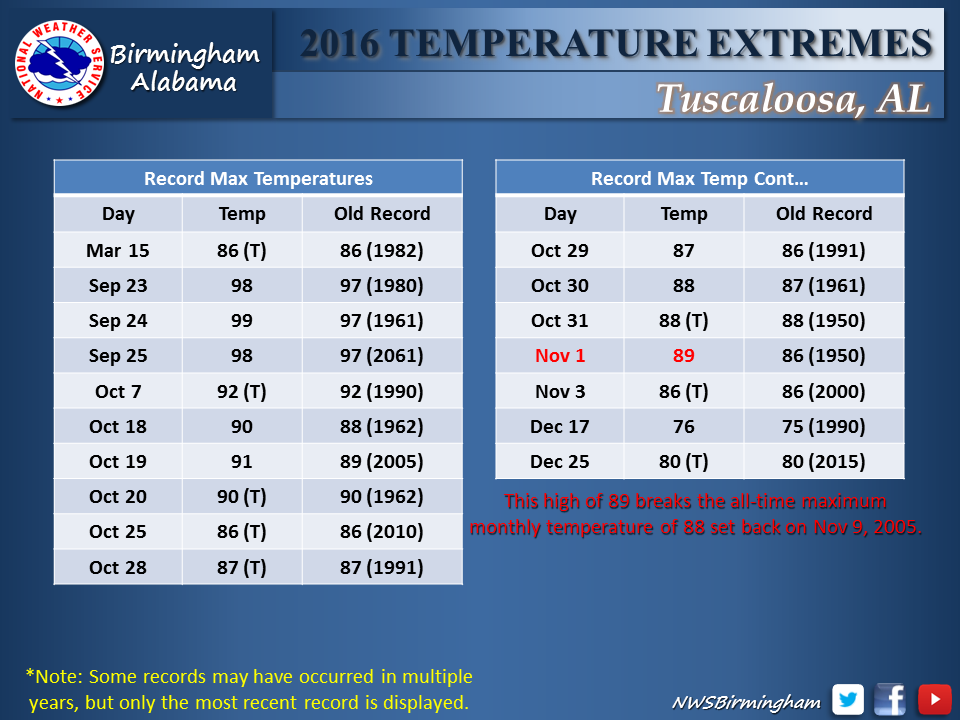 NATIONAL WEATHER SERVICE

Birmingham Alabama

2016 TEMPERATURE EXTREMES

Tuscaloosa, AL

Record Max Temperatures

| Day | Temp | Old Record |
|---|---|---|
| Mar 15 | 86 (T) | 86 (1982) |
| Sep 23 | 98 | 97 (1980) |
| Sep 24 | 99 | 97 (1961) |
| Sep 25 | 98 | 97 (2061) |
| Oct 7 | 92 (T) | 92 (1990) |
| Oct 18 | 90 | 88 (1962) |
| Oct 19 | 91 | 89 (2005) |
| Oct 20 | 90 (T) | 90 (1962) |
| Oct 25 | 86 (T) | 86 (2010) |
| Oct 28 | 87 (T) | 87 (1991) |

Record Max Temp Cont…

| Day | Temp | Old Record |
|---|---|---|
| Oct 29 | 87 | 86 (1991) |
| Oct 30 | 88 | 87 (1961) |
| Oct 31 | 88 (T) | 88 (1950) |
| Nov 1 | 89 | 86 (1950) |
| Nov 3 | 86 (T) | 86 (2000) |
| Dec 17 | 76 | 75 (1990) |
| Dec 25 | 80 (T) | 80 (2015) |

This high of 89 breaks the all-time maximum monthly temperature of 88 set back on Nov 9, 2005.

*Note: Some records may have occurred in multiple years, but only the most recent record is displayed.

NWSBirmingham